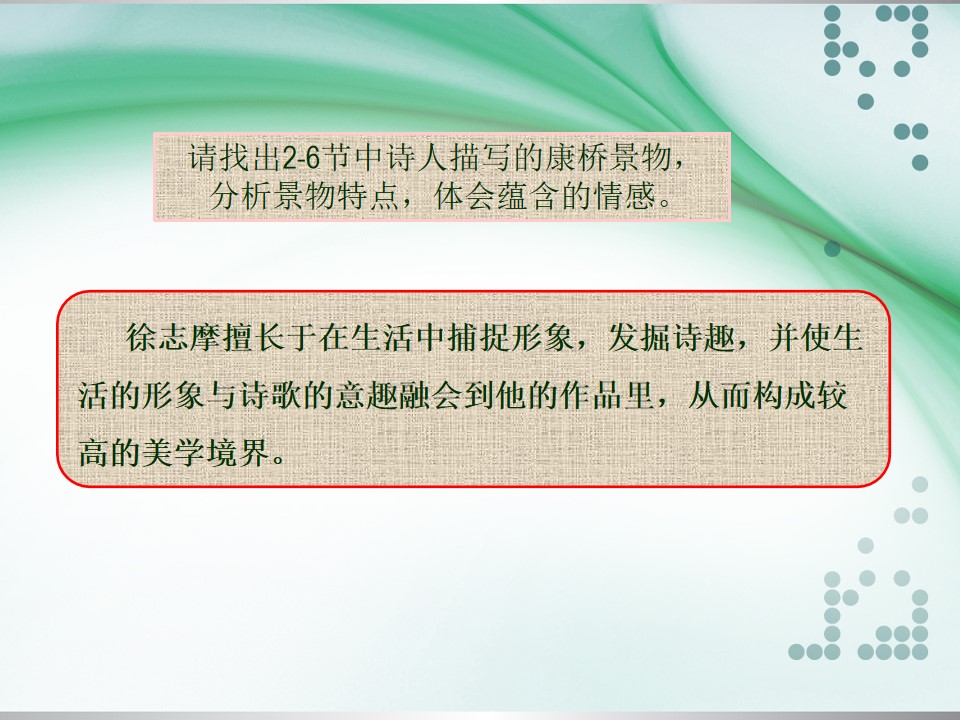 请找出2-6节中诗人描写的康桥景物，
分析景物特点，体会蕴含的情感。

徐志摩擅长于在生活中捕捉形象，发掘诗趣，并使生活的形象与诗歌的意趣融会到他的作品里，从而构成较高的美学境界。